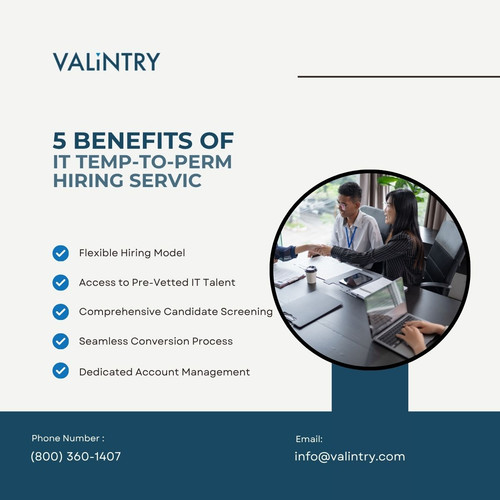 VALiNTRY

5 BENEFITS OF
IT TEMP-TO-PERM
HIRING SERVIC

Flexible Hiring Model

Access to Pre-Vetted IT Talent

Comprehensive Candidate Screening

Seamless Conversion Process

Dedicated Account Management

Phone Number :
(800) 360-1407

Email:
info@valintry.com